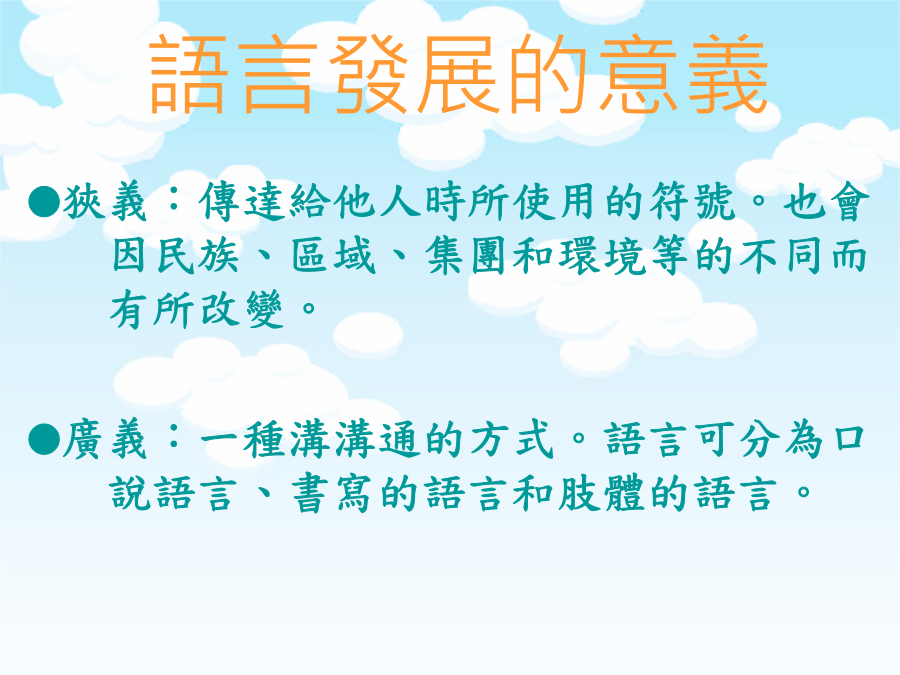 語言發展的意義

●狹義：傳達給他人時所使用的符號。也會因民族、區域、集團和環境等的不同而有所改變。

●廣義：一種溝溝通的方式。語言可分為口說語言、書寫的語言和肢體的語言。